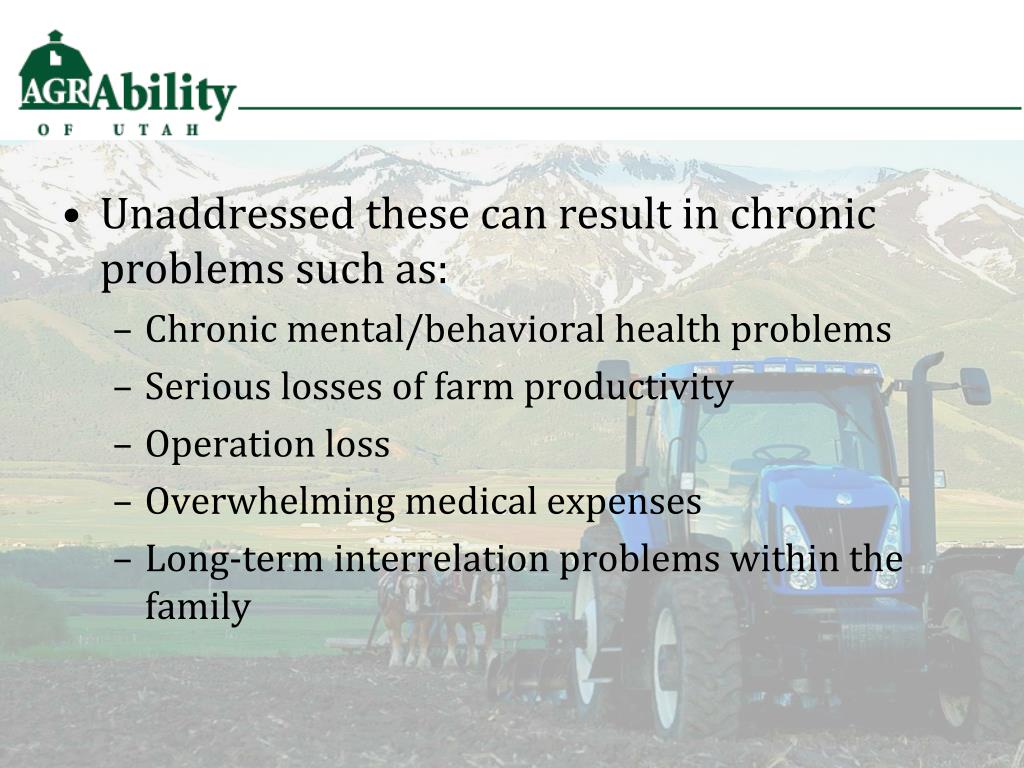 AGRAbility
OF UTAH

• Unaddressed these can result in chronic problems such as:
– Chronic mental/behavioral health problems
– Serious losses of farm productivity
– Operation loss
– Overwhelming medical expenses
– Long-term interrelation problems within the family